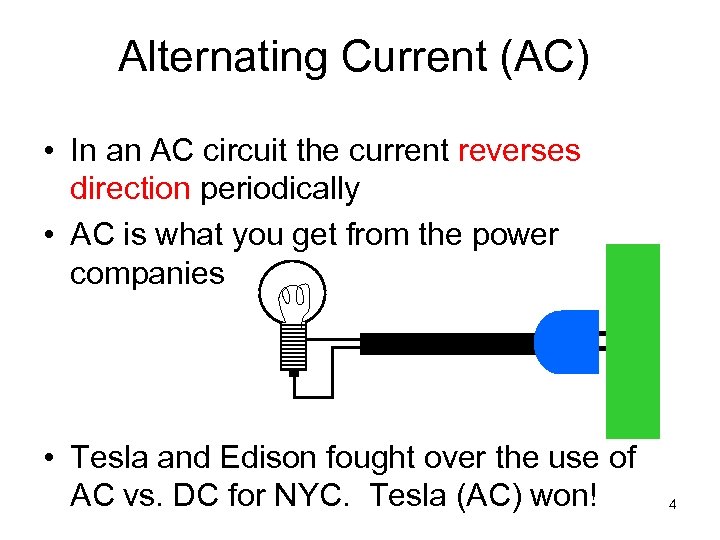 Alternating Current (AC)

• In an AC circuit the current reverses direction periodically

• AC is what you get from the power companies

• Tesla and Edison fought over the use of AC vs. DC for NYC. Tesla (AC) won!

4